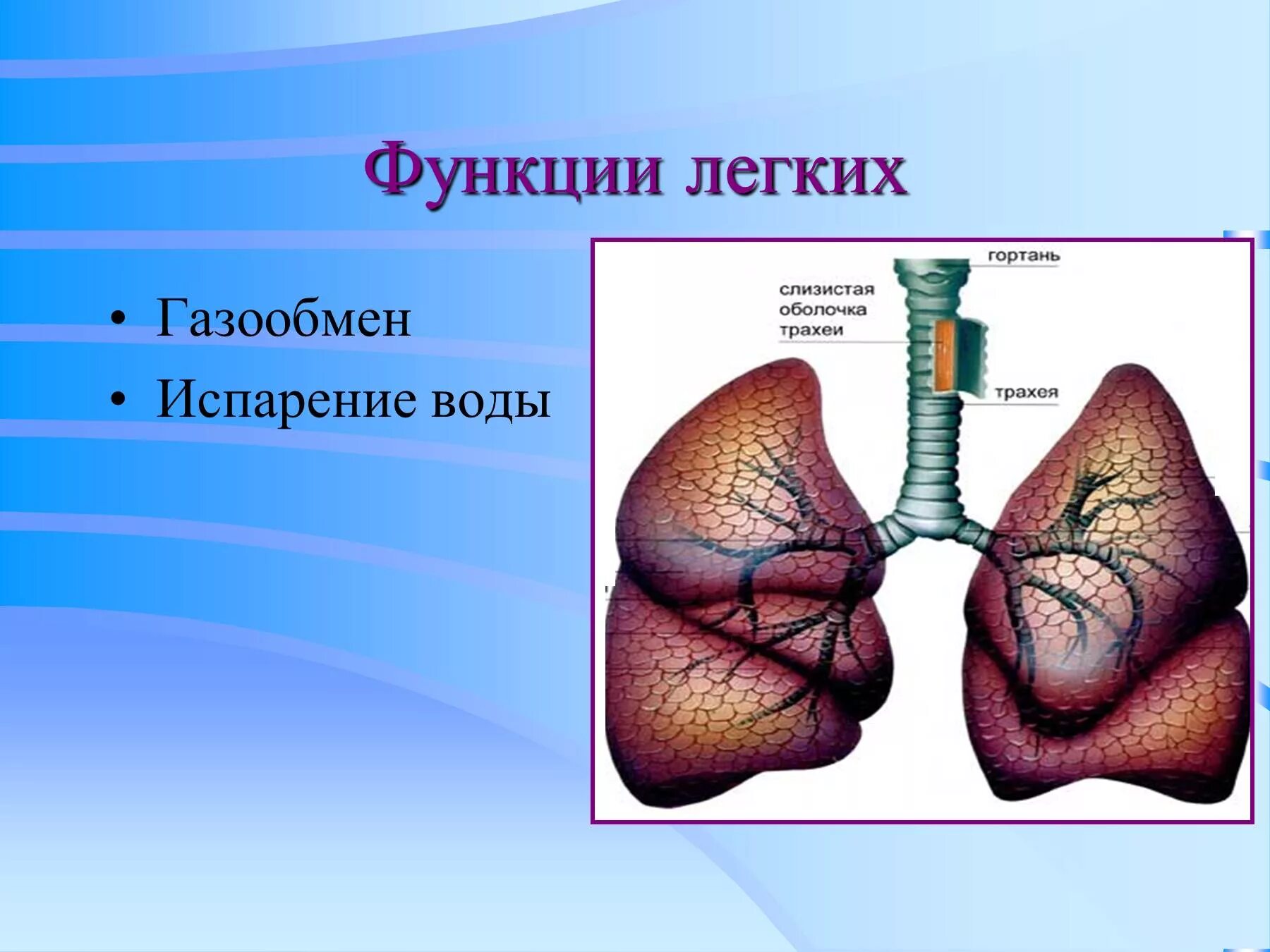 Функции легких

• Газообмен
• Испарение воды

гортань
слизистая оболочка трахеи
трахея